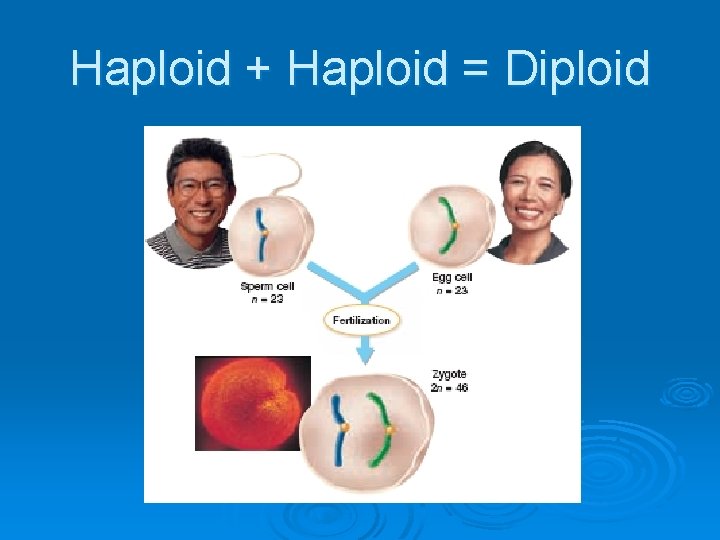 Haploid + Haploid = Diploid

Sperm cell
$n = 23$

Egg cell
$n = 23$

Fertilization

Zygote
$2n = 46$